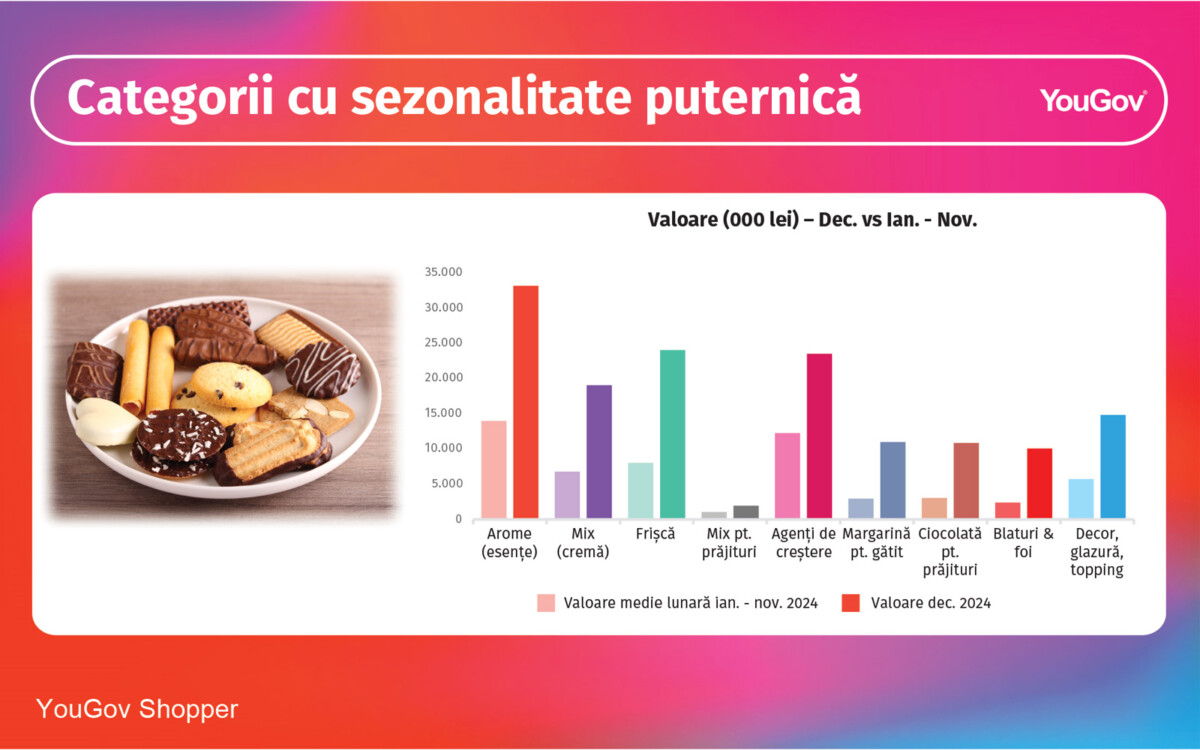 Categorii cu sezonalitate puternică

YouGov

Valoare (000 lei) – Dec. vs Ian. - Nov.

35.000
30.000
25.000
20.000
15.000
10.000
5.000
0

Arome (esențe)
Mix (cremă)
Frișcă
Mix pt. prăjituri
Agenți de creștere
Margarină pt. gătit
Ciocolată pt. prăjituri
Blaturi & foi
Decor, glazură, topping

Valoare medie lunară ian. - nov. 2024
Valoare dec. 2024

YouGov Shopper